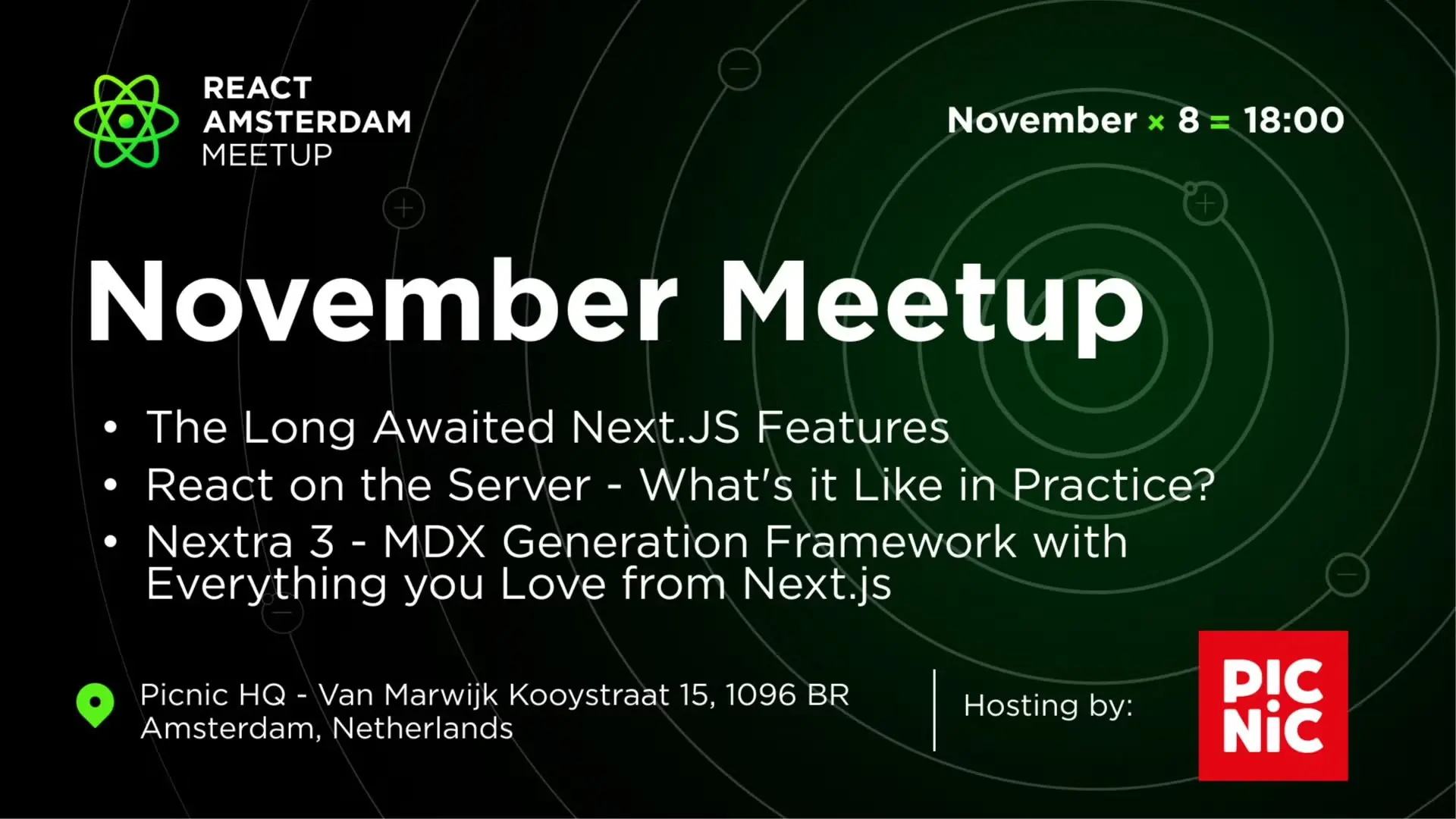 REACT AMSTERDAM MEETUP

November × 8 = 18:00

November Meetup

• The Long Awaited Next.JS Features
• React on the Server - What's it Like in Practice?
• Nextra 3 - MDX Generation Framework with Everything you Love from Next.js

Picnic HQ - Van Marwijk Kooystraat 15, 1096 BR Amsterdam, Netherlands

Hosting by:

PIC NIC